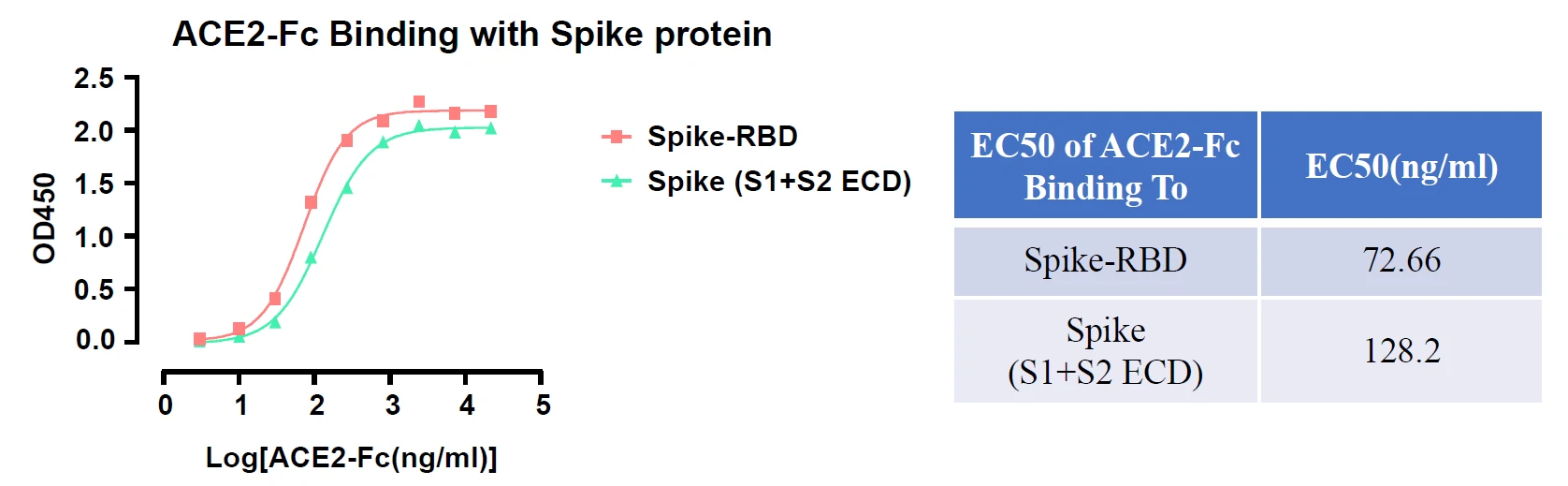 ACE2-Fc Binding with Spike protein

OD450

2.5
2.0
1.5
1.0
0.5
0.0

0 1 2 3 4 5

Log[ACE2-Fc(ng/ml)]

Spike-RBD
Spike (S1+S2 ECD)

| EC50 of ACE2-Fc Binding To | EC50(ng/ml) |
|---|---|
| Spike-RBD | 72.66 |
| Spike (S1+S2 ECD) | 128.2 |